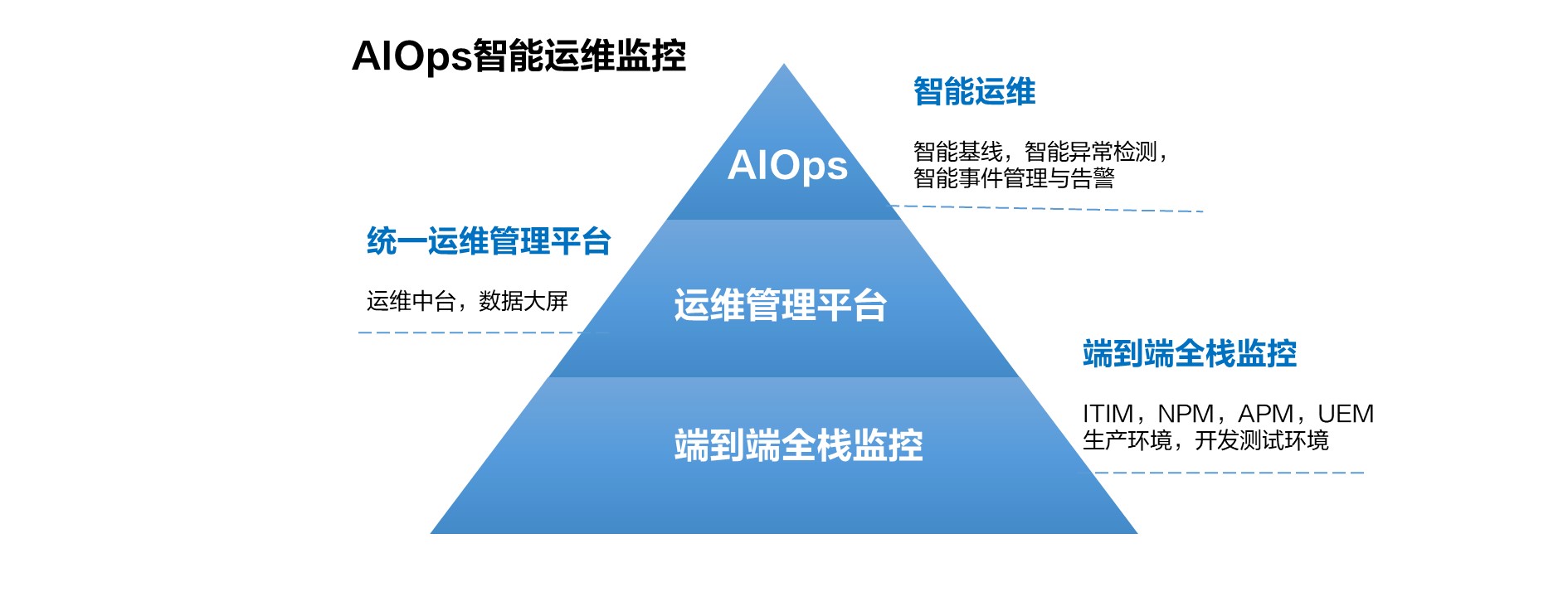 AIOps智能运维监控

AIOps

智能运维

智能基线，智能异常检测，智能事件管理与告警

统一运维管理平台

运维中台，数据大屏

运维管理平台

端到端全栈监控

ITIM，NPM，APM，UEM
生产环境，开发测试环境

端到端全栈监控